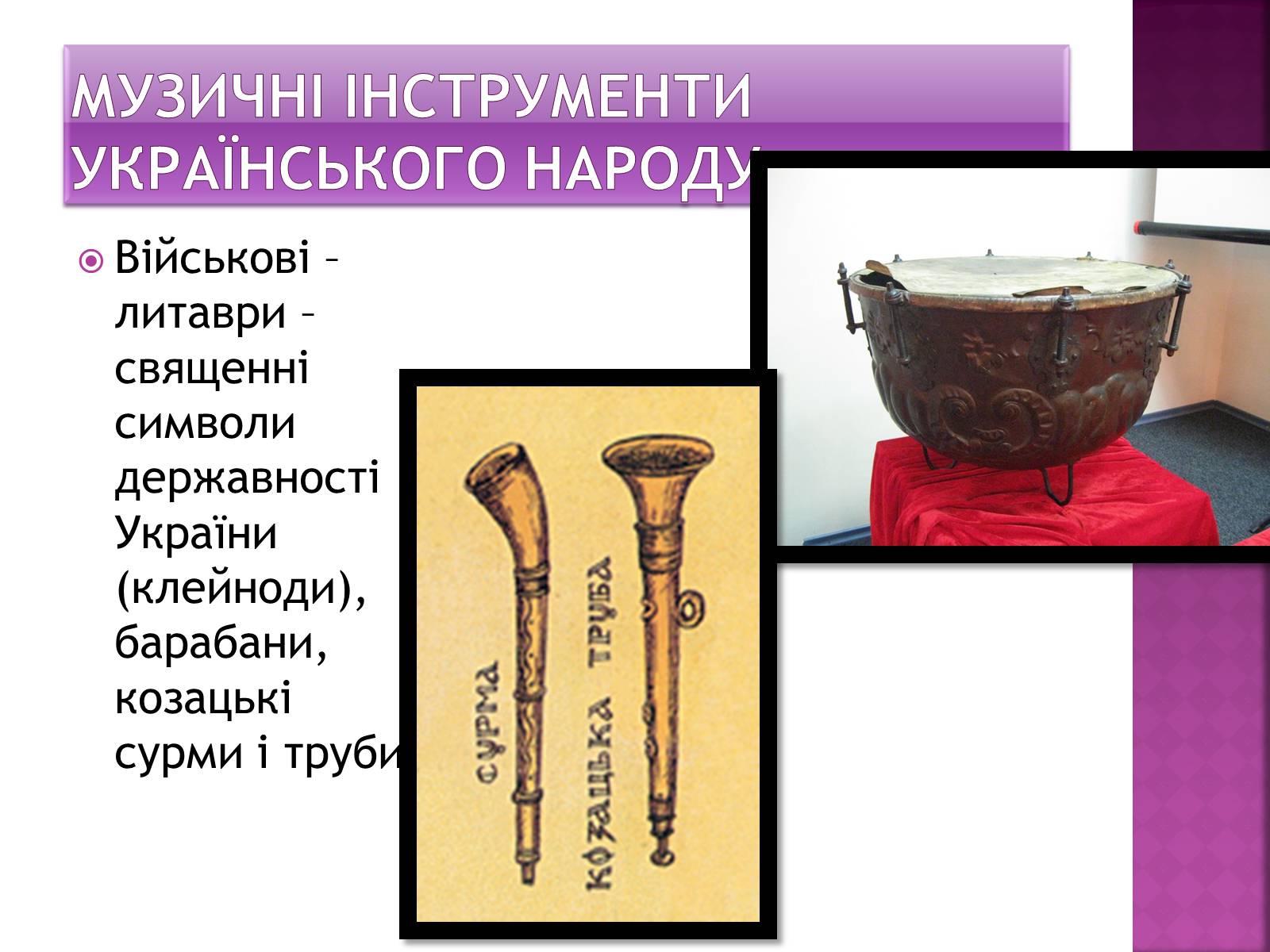 МУЗИЧНІ ІНСТРУМЕНТИ УКРАЇНСЬКОГО НАРОДУ

Військові – литаври – священні символи державності України (клейноди), барабани, козацькі сурми і труби

СУРМА

КОЗАЦЬКА ТРУБА